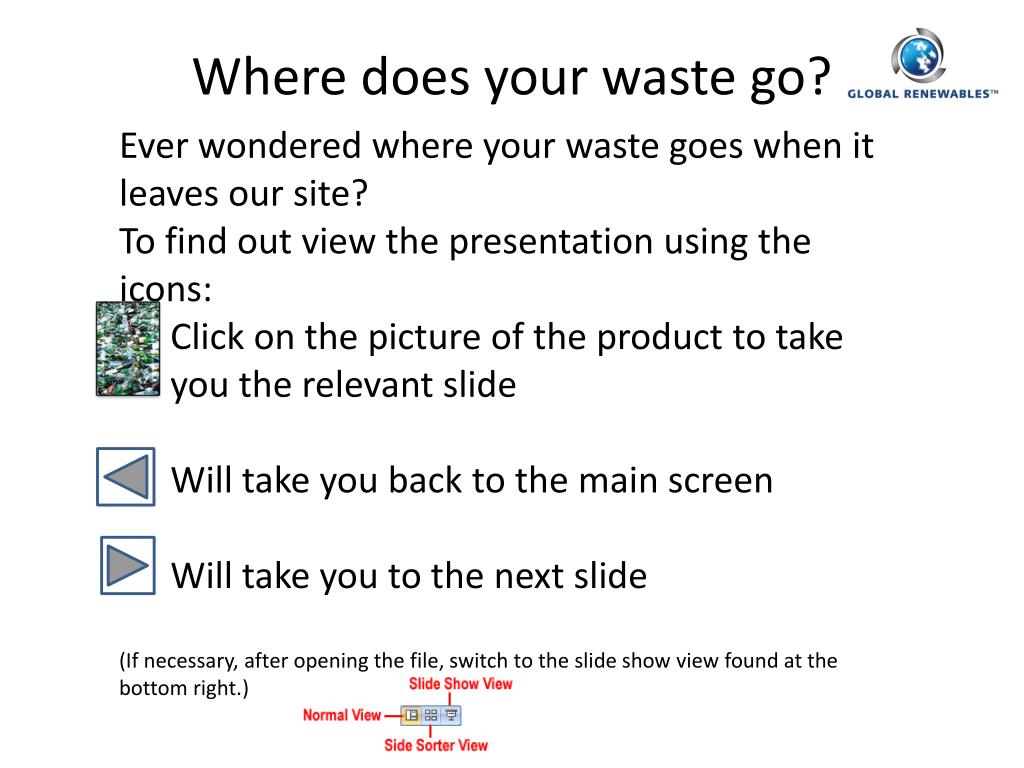 Where does your waste go?

GLOBAL RENEWABLES™

Ever wondered where your waste goes when it leaves our site?
To find out view the presentation using the icons:

Click on the picture of the product to take you the relevant slide

Will take you back to the main screen

Will take you to the next slide

(If necessary, after opening the file, switch to the slide show view found at the bottom right.)

Slide Show View
Normal View
Side Sorter View